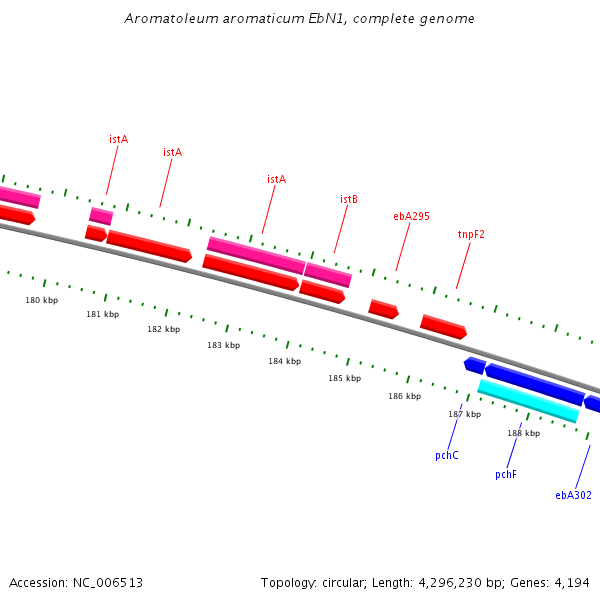 Aromatoleum aromaticum EbN1, complete genome

istA
istA
istA
istB
ebA295
tnpF2

180 kbp
181 kbp
182 kbp
183 kbp
184 kbp
185 kbp
186 kbp
187 kbp
188 kbp

pchC
pchF
ebA302

Accession: NC_006513

Topology: circular; Length: 4,296,230 bp; Genes: 4,194